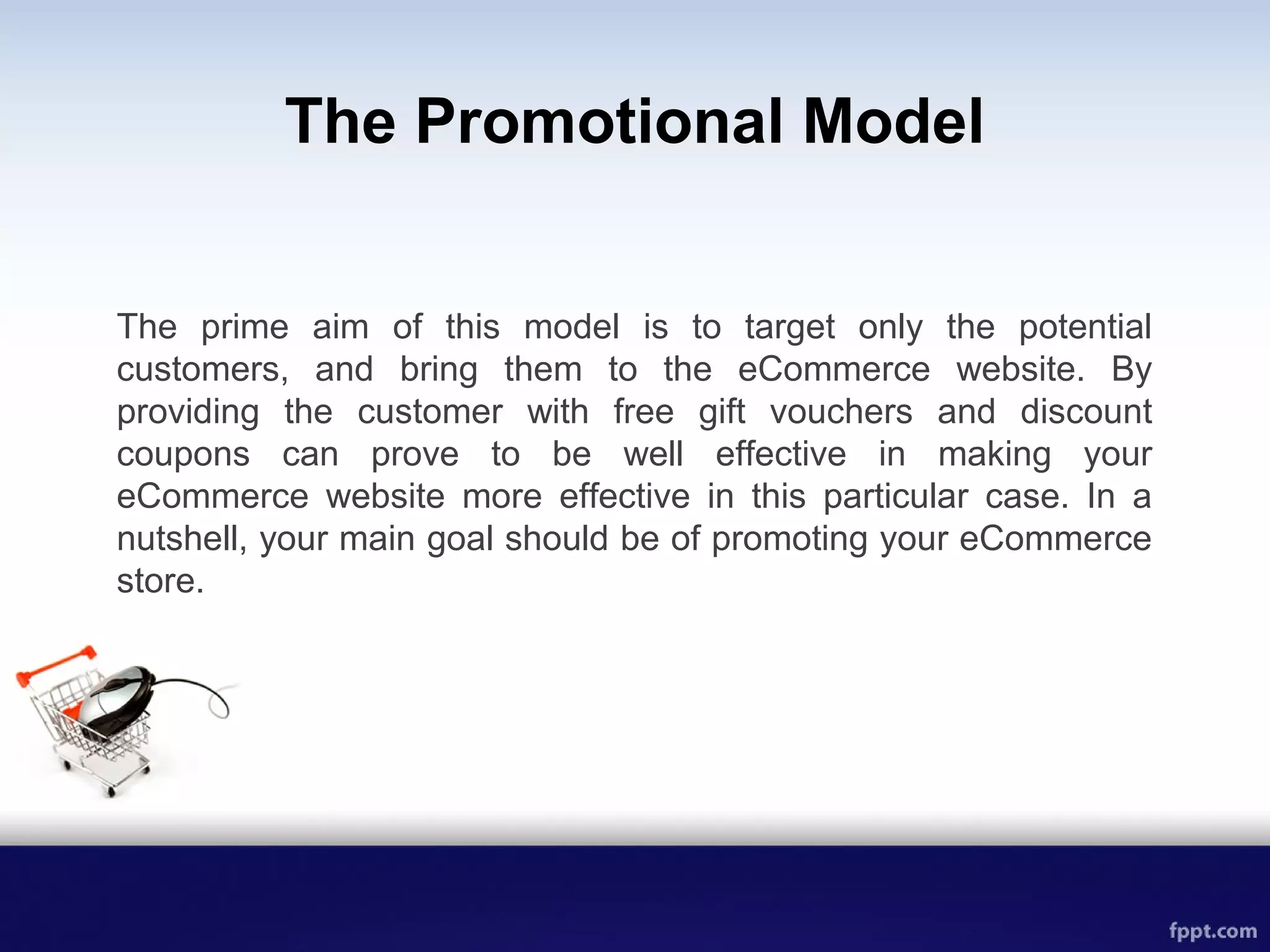 The Promotional Model

The prime aim of this model is to target only the potential customers, and bring them to the eCommerce website. By providing the customer with free gift vouchers and discount coupons can prove to be well effective in making your eCommerce website more effective in this particular case. In a nutshell, your main goal should be of promoting your eCommerce store.

fppt.com